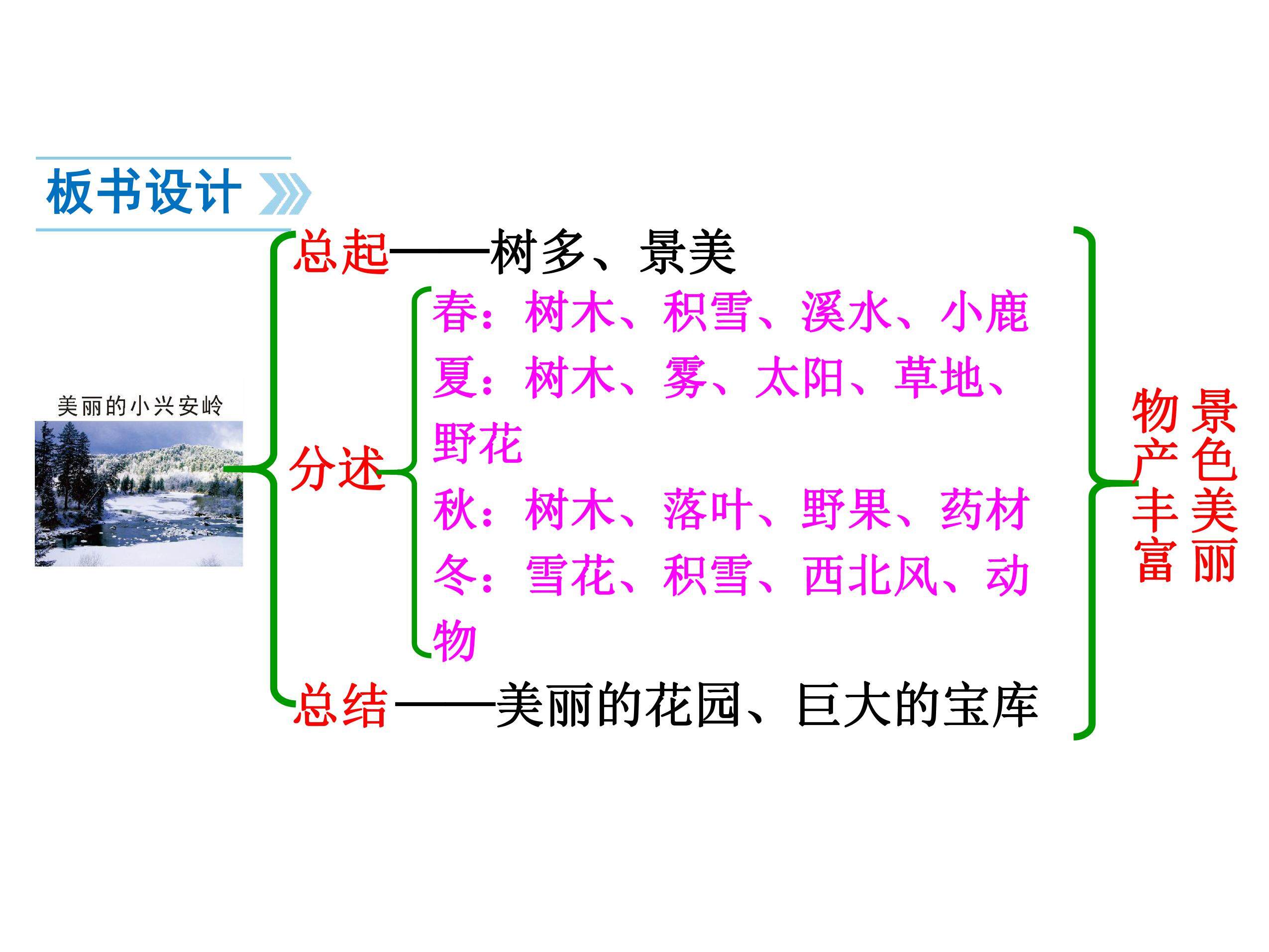 板书设计

美丽的小兴安岭

总起——树多、景美

分述

春：树木、积雪、溪水、小鹿
夏：树木、雾、太阳、草地、野花
秋：树木、落叶、野果、药材
冬：雪花、积雪、西北风、动物

总结——美丽的花园、巨大的宝库

景色美丽
物产丰富